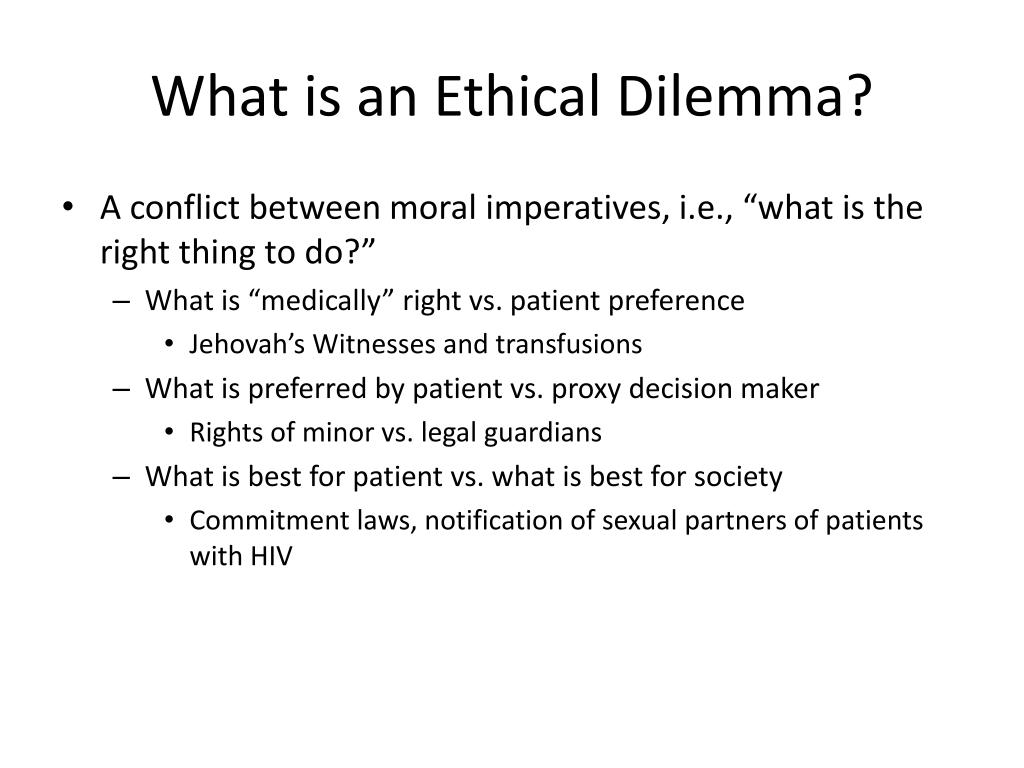 What is an Ethical Dilemma?

• A conflict between moral imperatives, i.e., “what is the right thing to do?”
– What is “medically” right vs. patient preference
• Jehovah’s Witnesses and transfusions
– What is preferred by patient vs. proxy decision maker
• Rights of minor vs. legal guardians
– What is best for patient vs. what is best for society
• Commitment laws, notification of sexual partners of patients with HIV